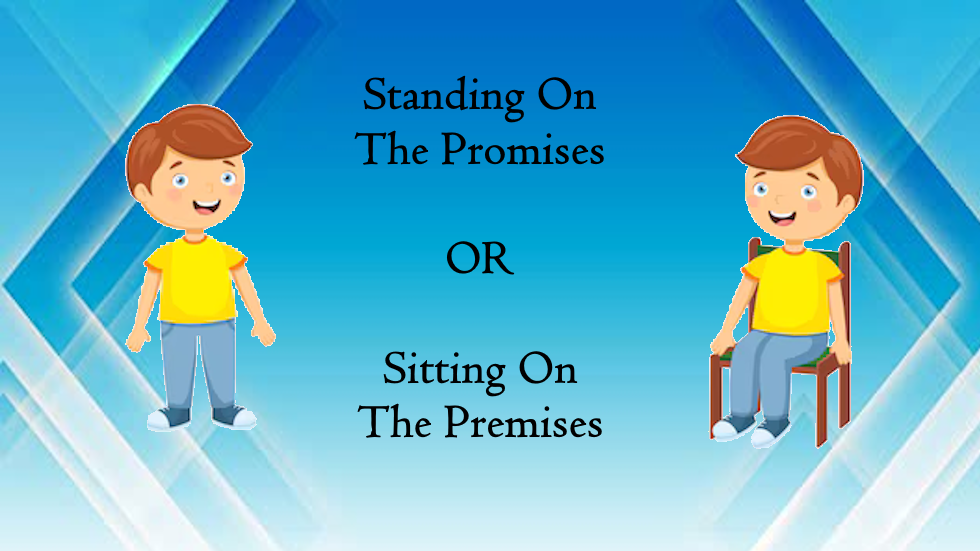 Standing On
The Promises

OR

Sitting On
The Premises